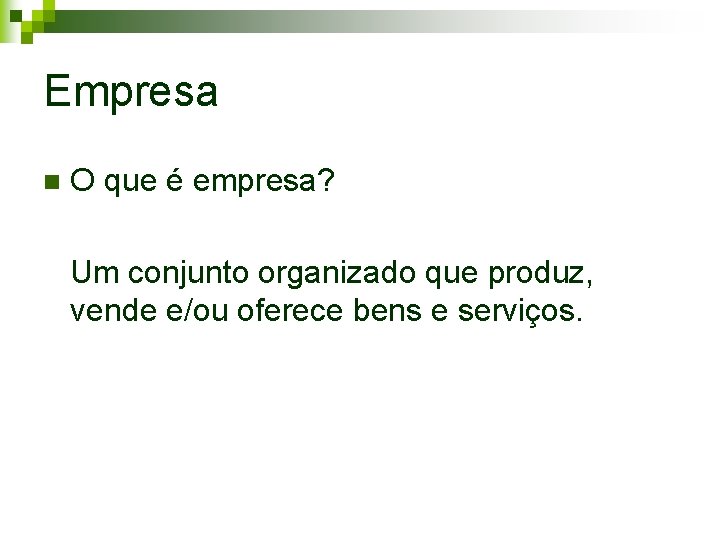 Empresa

O que é empresa?

Um conjunto organizado que produz, vende e/ou oferece bens e serviços.